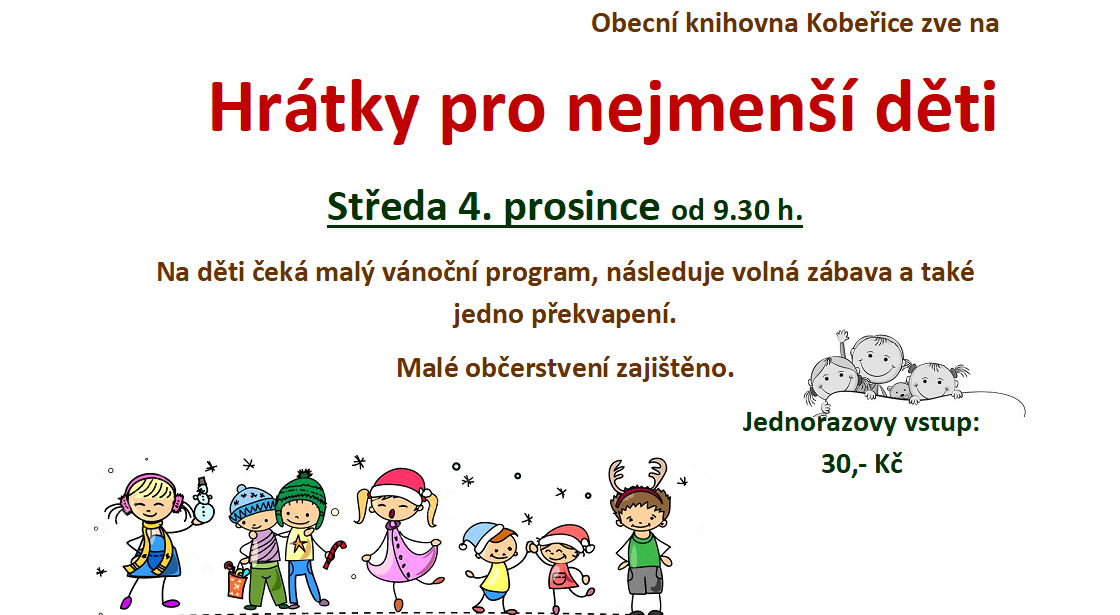 Obecní knihovna Kobeřice zve na

Hrátky pro nejmenší děti

Středa 4. prosince od 9.30 h.

Na děti čeká malý vánoční program, následuje volná zábava a také jedno překvapení.

Malé občerstvení zajištěno.

Jednorazovy vstup:
30,- Kč